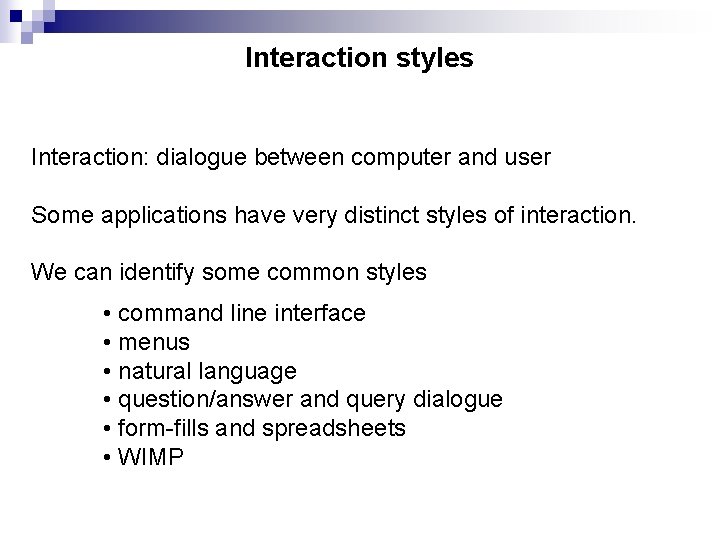 Interaction styles

Interaction: dialogue between computer and user

Some applications have very distinct styles of interaction.

We can identify some common styles

• command line interface
• menus
• natural language
• question/answer and query dialogue
• form-fills and spreadsheets
• WIMP